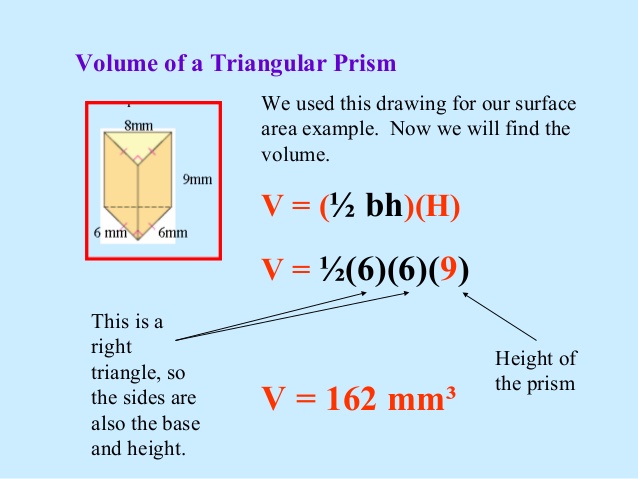 Volume of a Triangular Prism

8mm

9mm

6 mm

6mm

We used this drawing for our surface area example. Now we will find the volume.

$V = (\frac{1}{2} bh)(H)$

$V = \frac{1}{2}(6)(6)(9)$

This is a right triangle, so the sides are also the base and height.

Height of the prism

$V = 162 \text{ mm}^3$